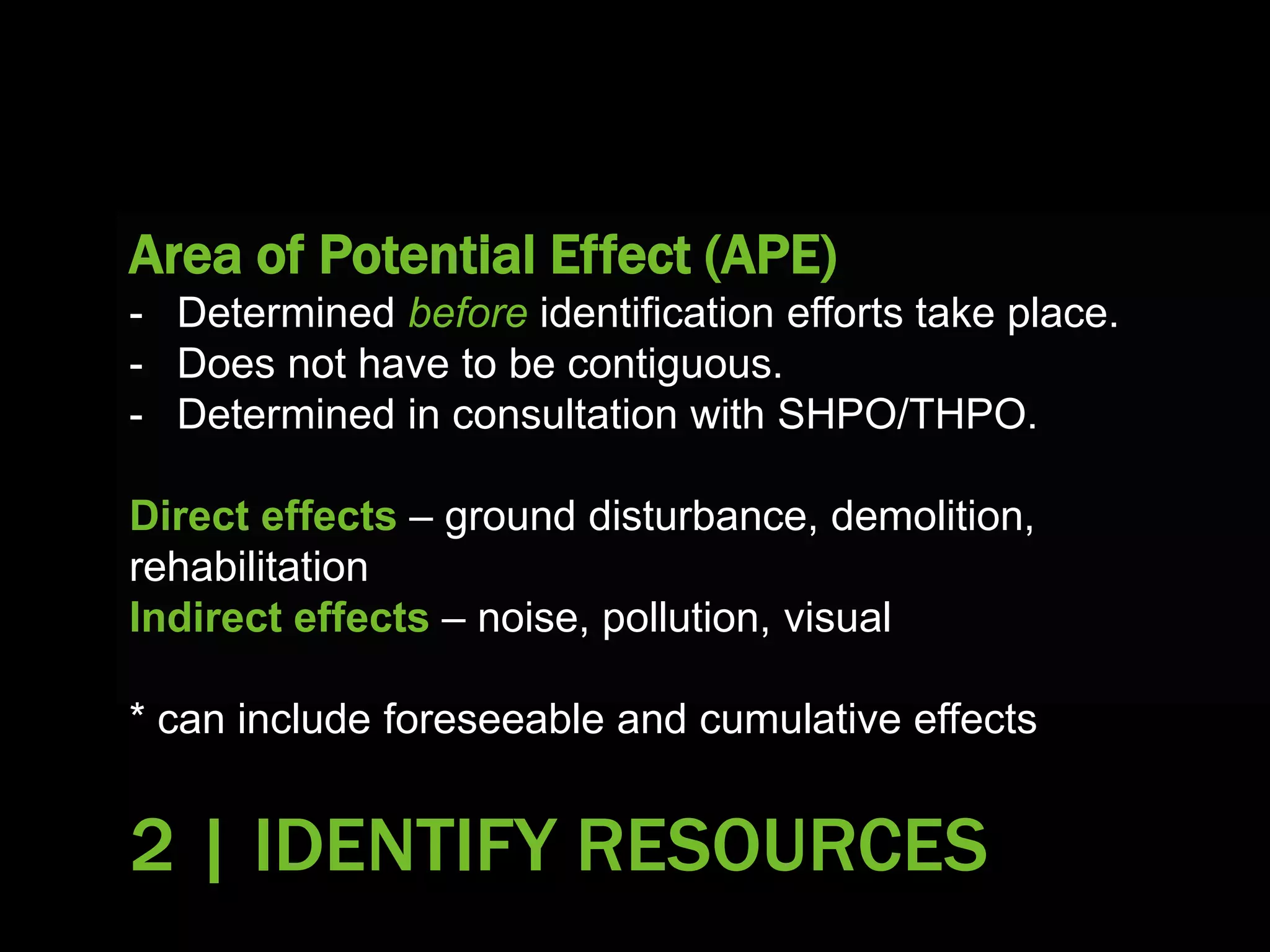 Area of Potential Effect (APE)
- Determined before identification efforts take place.
- Does not have to be contiguous.
- Determined in consultation with SHPO/THPO.

Direct effects – ground disturbance, demolition, rehabilitation
Indirect effects – noise, pollution, visual

* can include foreseeable and cumulative effects

2 | IDENTIFY RESOURCES